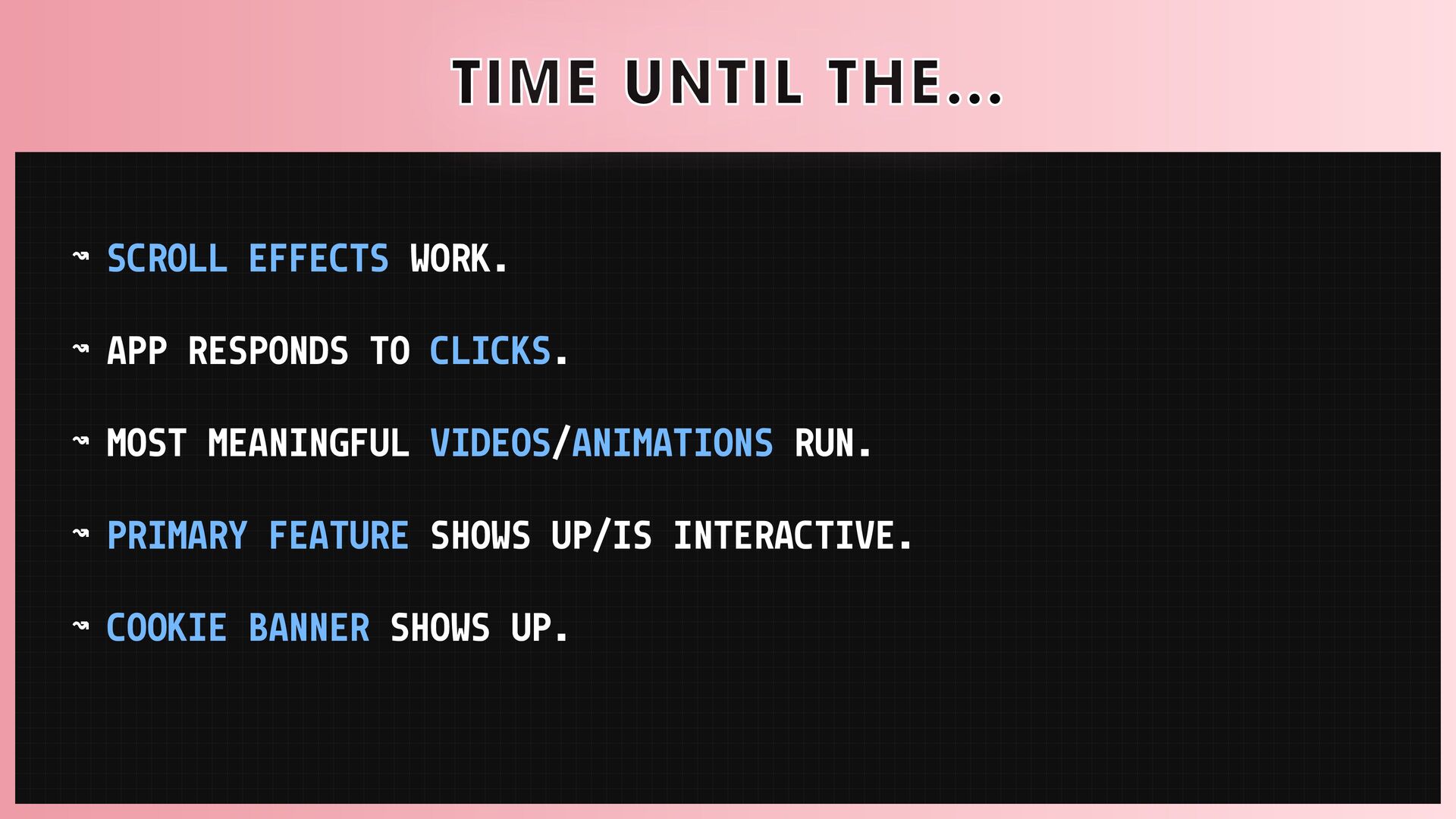 TIME UNTIL THE...

↝ SCROLL EFFECTS WORK.

↝ APP RESPONDS TO CLICKS.

↝ MOST MEANINGFUL VIDEOS/ANIMATIONS RUN.

↝ PRIMARY FEATURE SHOWS UP/IS INTERACTIVE.

↝ COOKIE BANNER SHOWS UP.